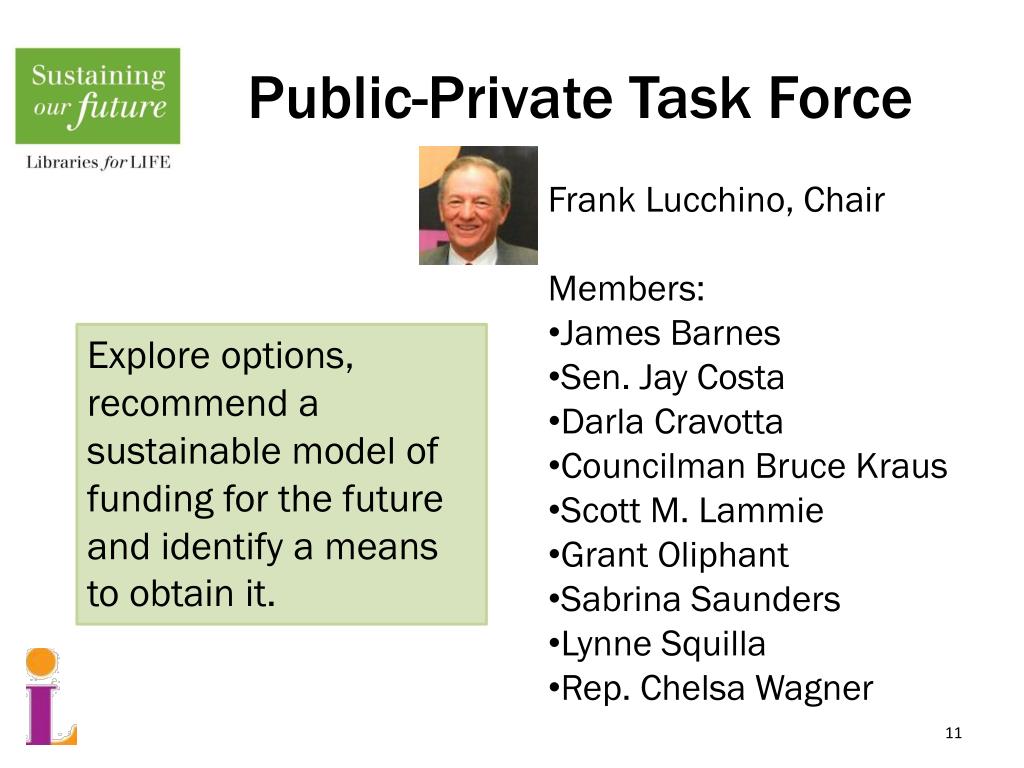 Sustaining our future

Libraries for LIFE

Public-Private Task Force

Frank Lucchino, Chair

Members:
•James Barnes
•Sen. Jay Costa
•Darla Cravotta
•Councilman Bruce Kraus
•Scott M. Lammie
•Grant Oliphant
•Sabrina Saunders
•Lynne Squilla
•Rep. Chelsa Wagner

Explore options, recommend a sustainable model of funding for the future and identify a means to obtain it.

11